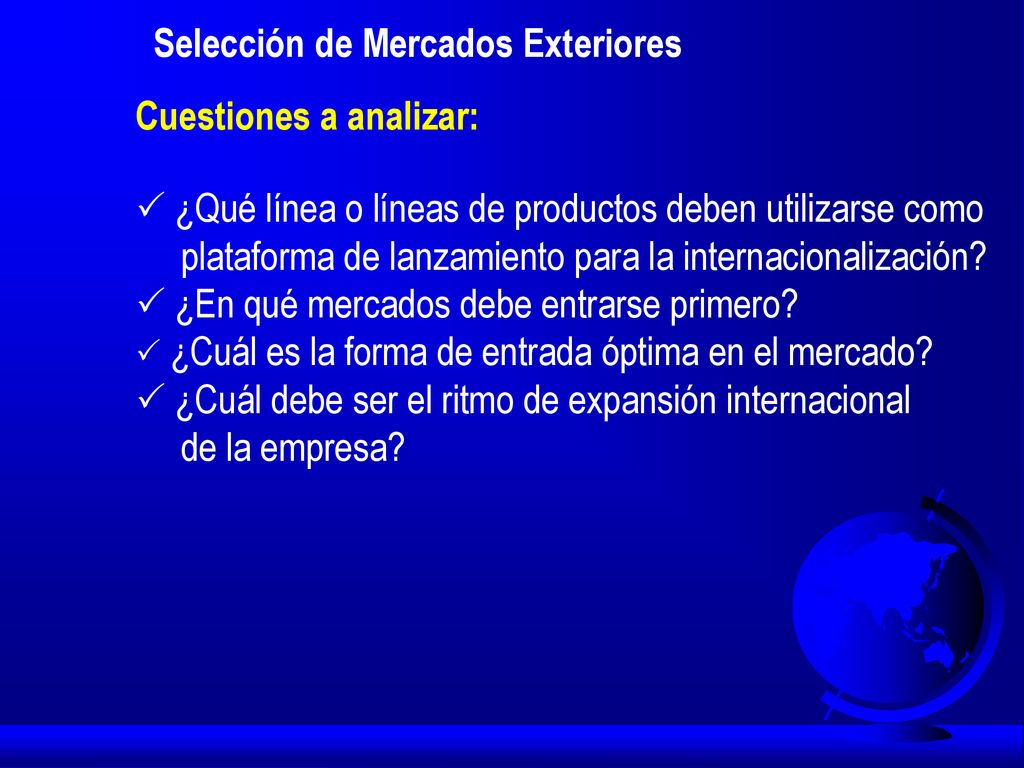 Selección de Mercados Exteriores

Cuestiones a analizar:

✓ ¿Qué línea o líneas de productos deben utilizarse como plataforma de lanzamiento para la internacionalización?
✓ ¿En qué mercados debe entrarse primero?
✓ ¿Cuál es la forma de entrada óptima en el mercado?
✓ ¿Cuál debe ser el ritmo de expansión internacional de la empresa?